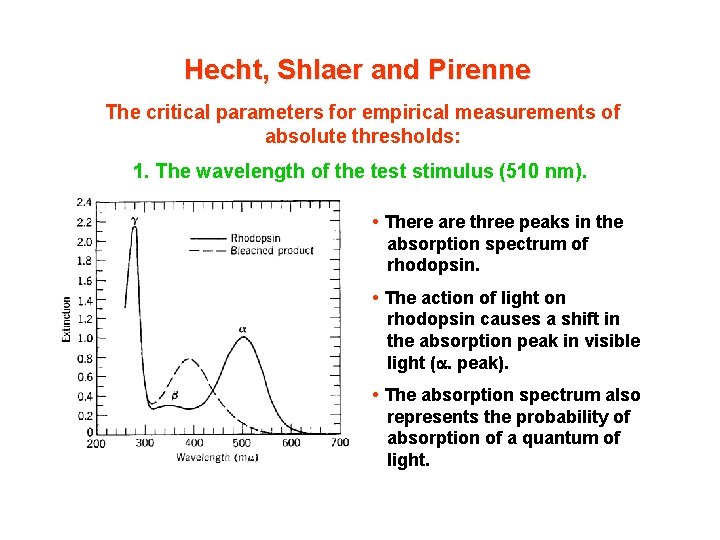 Hecht, Shlaer and Pirenne

The critical parameters for empirical measurements of absolute thresholds:

1. The wavelength of the test stimulus (510 nm).

2.4
2.2
2.0
1.8
1.6
1.4
1.2
1.0
0.8
0.6
0.4
0.2
0
Extinction
$\gamma$
Rhodopsin
Bleached product
$\alpha$
$\beta$
200 300 400 500 600 700
Wavelength (m$\mu$)

• There are three peaks in the absorption spectrum of rhodopsin.

• The action of light on rhodopsin causes a shift in the absorption peak in visible light ($\alpha$. peak).

• The absorption spectrum also represents the probability of absorption of a quantum of light.